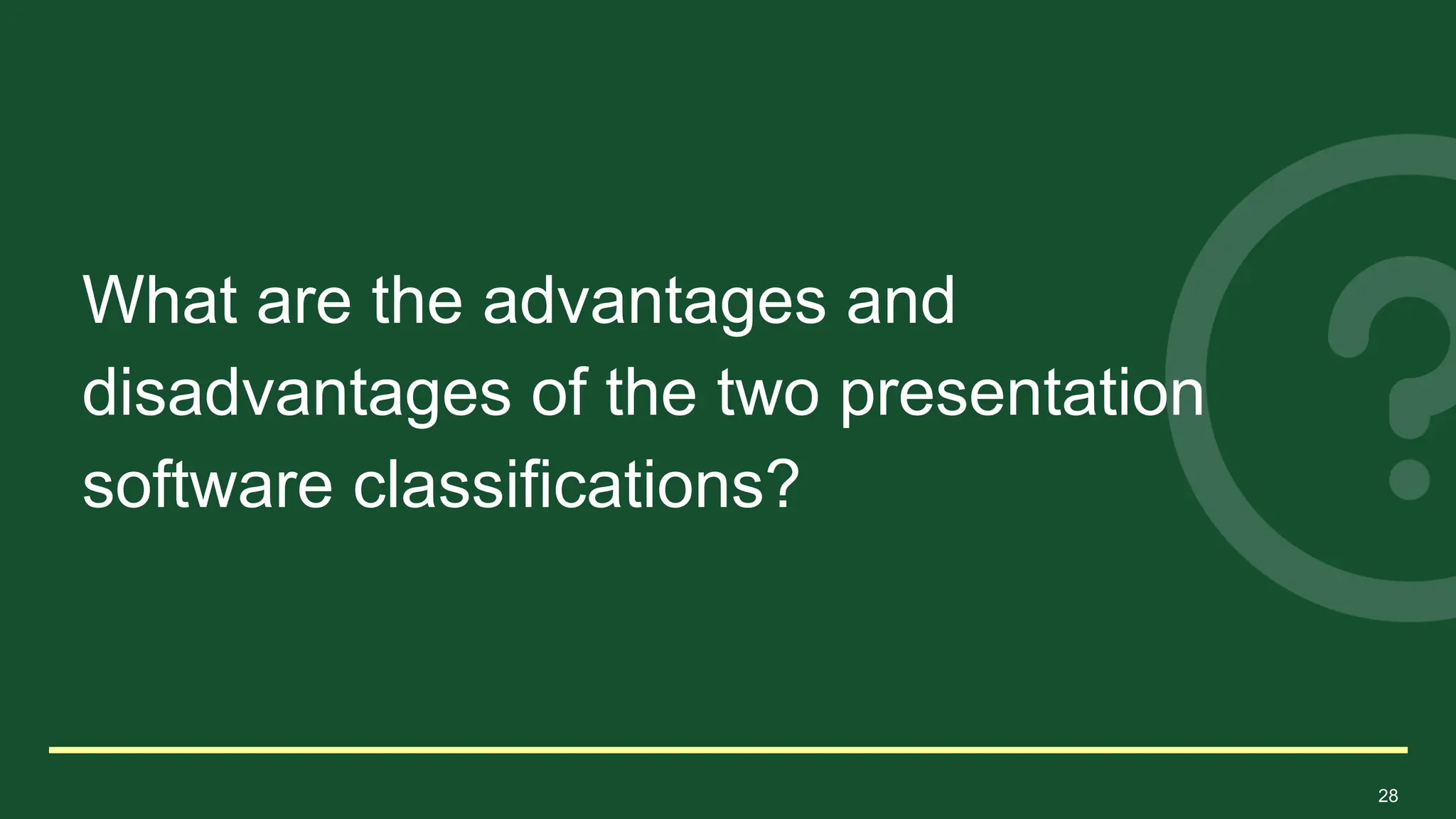 What are the advantages and disadvantages of the two presentation software classifications?

28